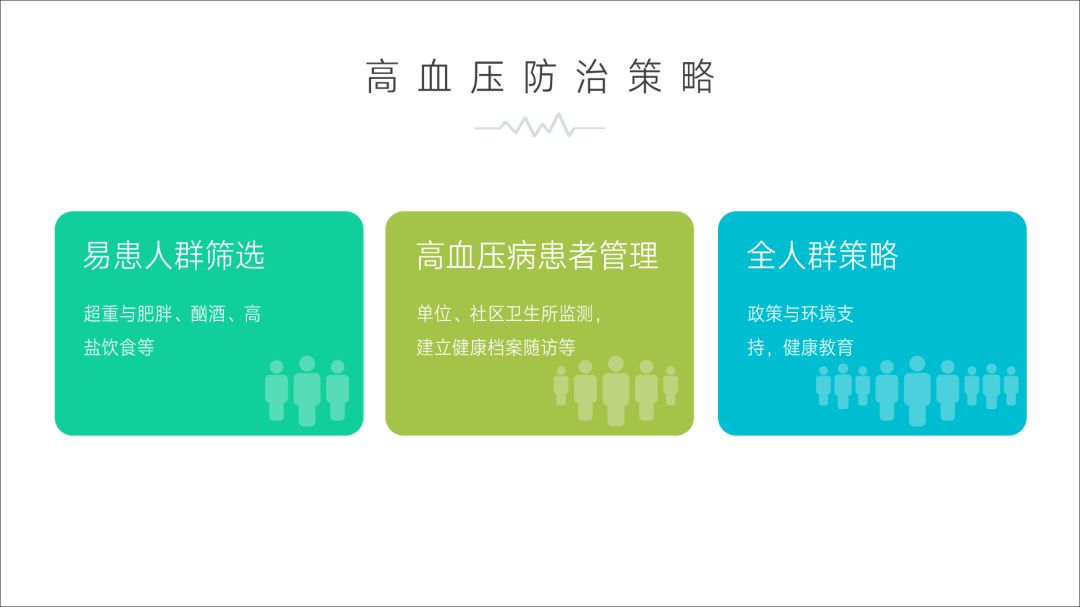 高血压防治策略

易患人群筛选

超重与肥胖、酗酒、高盐饮食等

高血压病患者管理

单位、社区卫生所监测，建立健康档案随访等

全人群策略

政策与环境支持，健康教育